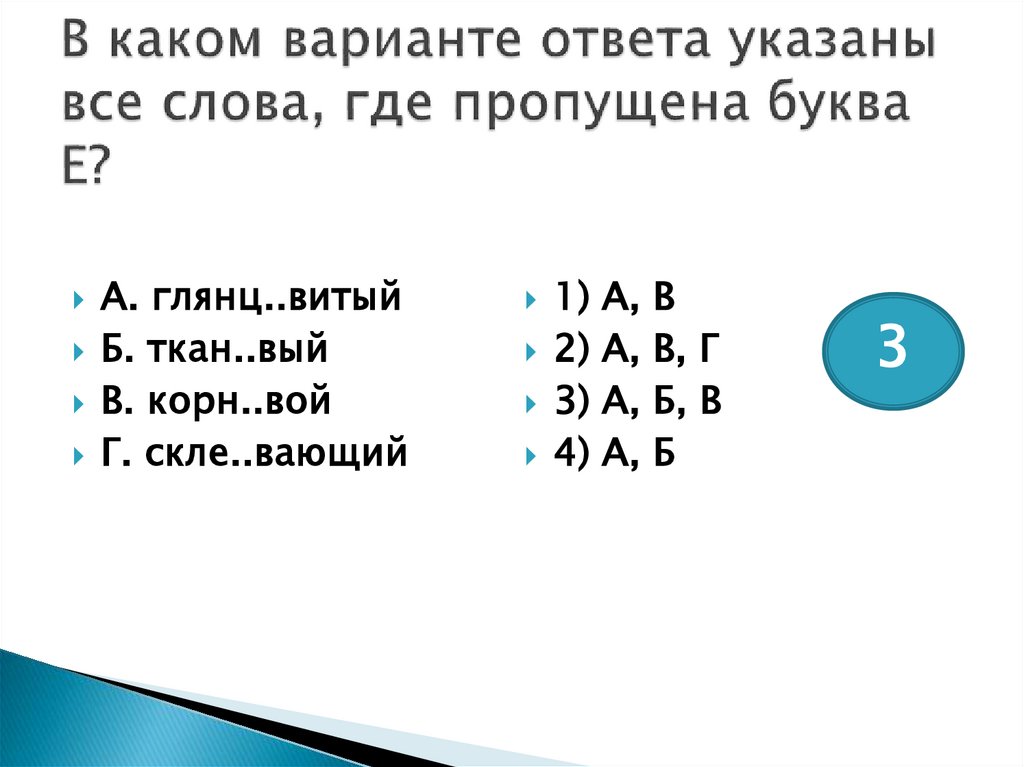 В каком варианте ответа указаны все слова, где пропущена буква Е?

А. глянц..витый
Б. ткан..вый
В. корн..вой
Г. скле..вающий

1) А, В
2) А, В, Г
3) А, Б, В
4) А, Б

3